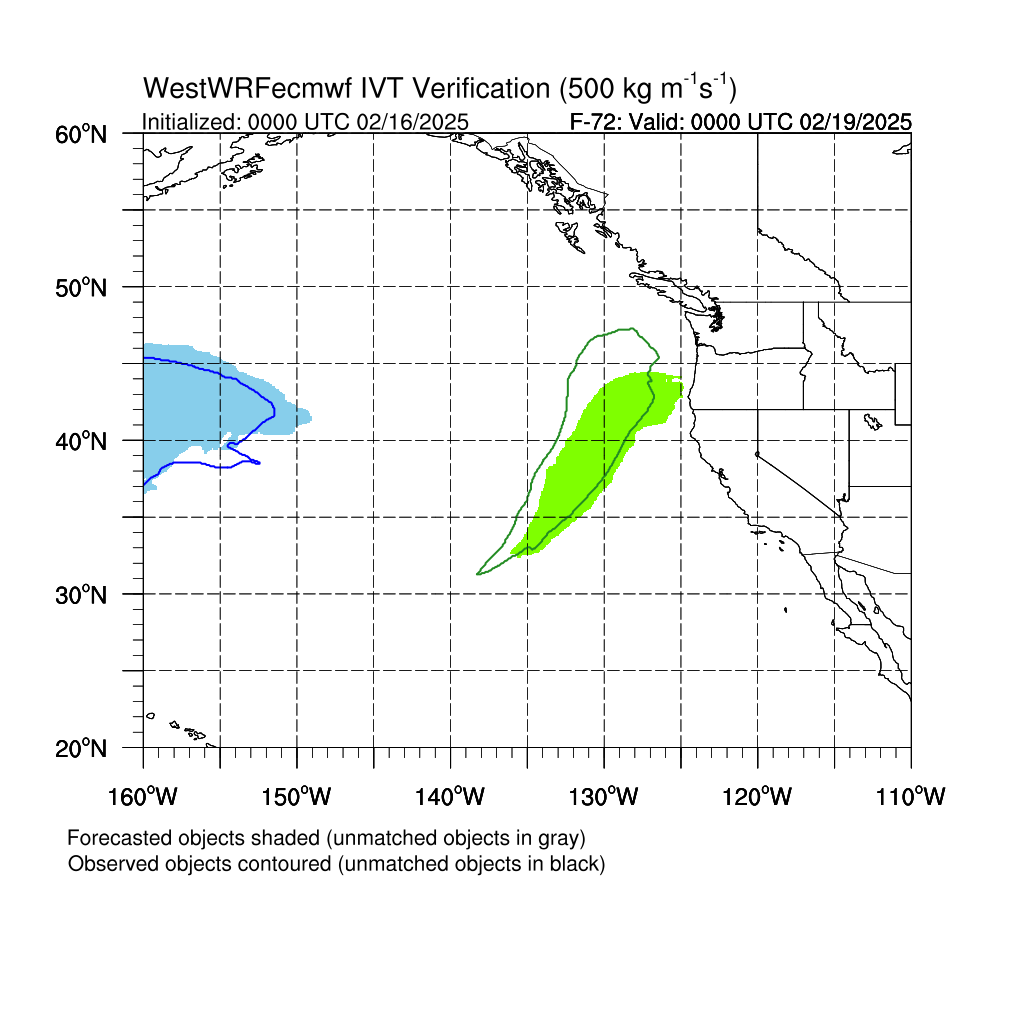 WestWRFecmwf IVT Verification (500 kg $m^{-1}s^{-1}$)
Initialized: 0000 UTC 02/16/2025
F-72: Valid: 0000 UTC 02/19/2025

60°N
50°N
40°N
30°N
20°N

160°W 150°W 140°W 130°W 120°W 110°W

Forecasted objects shaded (unmatched objects in gray)
Observed objects contoured (unmatched objects in black)